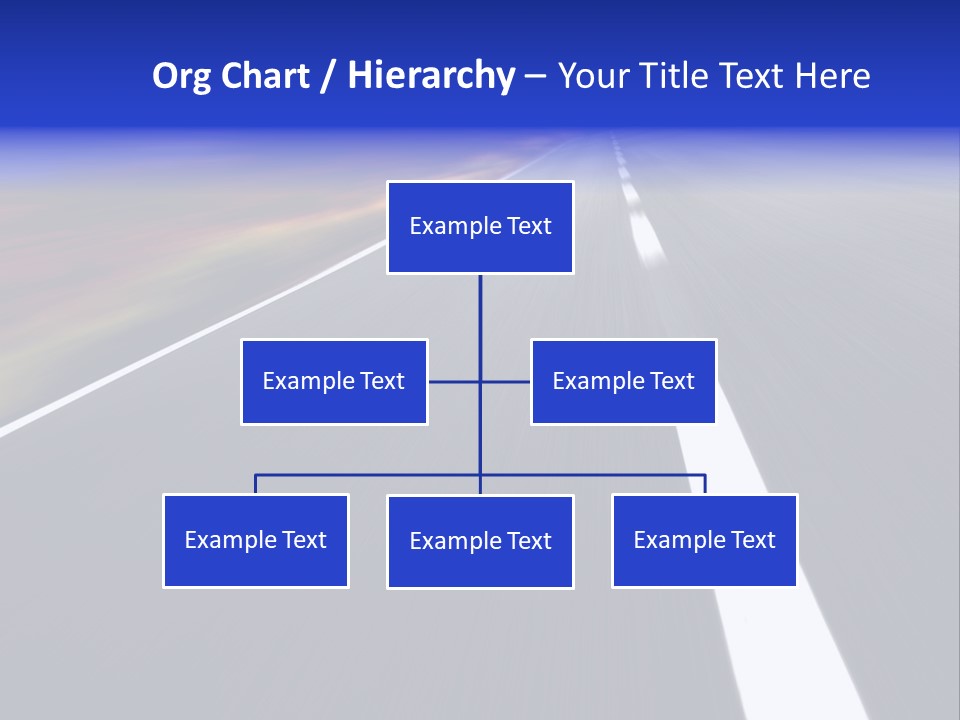 Org Chart / Hierarchy – Your Title Text Here

Example Text

Example Text

Example Text

Example Text

Example Text

Example Text